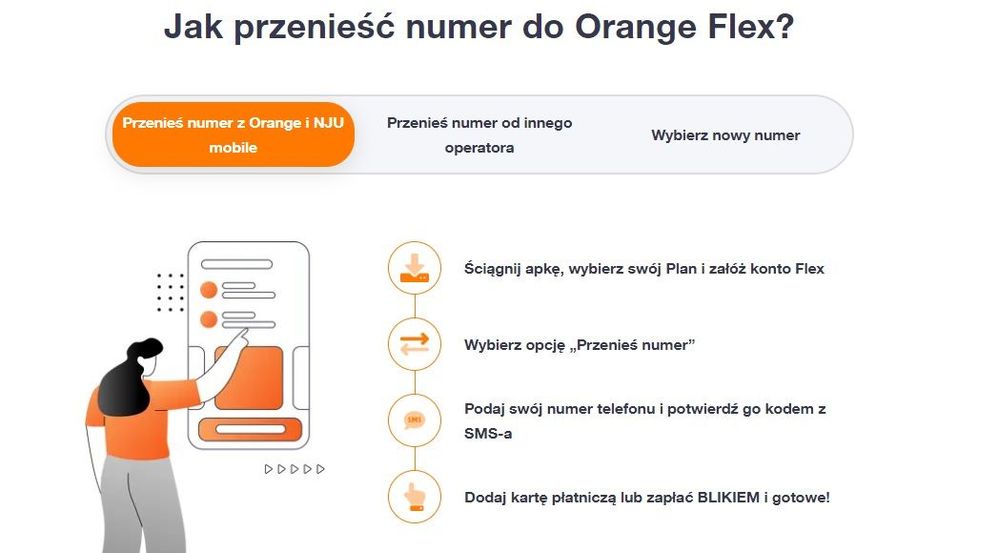 Jak przenieść numer do Orange Flex?

Przenieś numer z Orange i NJU mobile

Przenieś numer od innego operatora

Wybierz nowy numer

Ściągnij apkę, wybierz swój Plan i załóż konto Flex

Wybierz opcję „Przenieś numer”

SMS

Podaj swój numer telefonu i potwierdź go kodem z SMS-a

Dodaj kartę płatniczą lub zapłać BLIKIEM i gotowe!